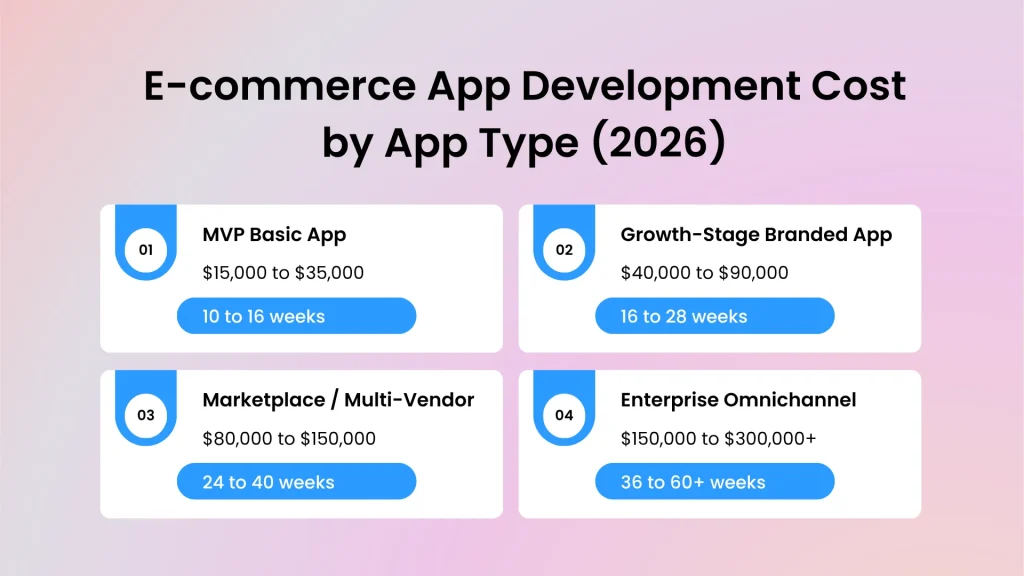 E-commerce App Development Cost by App Type (2026)

01
MVP Basic App
\$15,000 to \$35,000
10 to 16 weeks

02
Growth-Stage Branded App
\$40,000 to \$90,000
16 to 28 weeks

03
Marketplace / Multi-Vendor
\$80,000 to \$150,000
24 to 40 weeks

04
Enterprise Omnichannel
\$150,000 to \$300,000+
36 to 60+ weeks